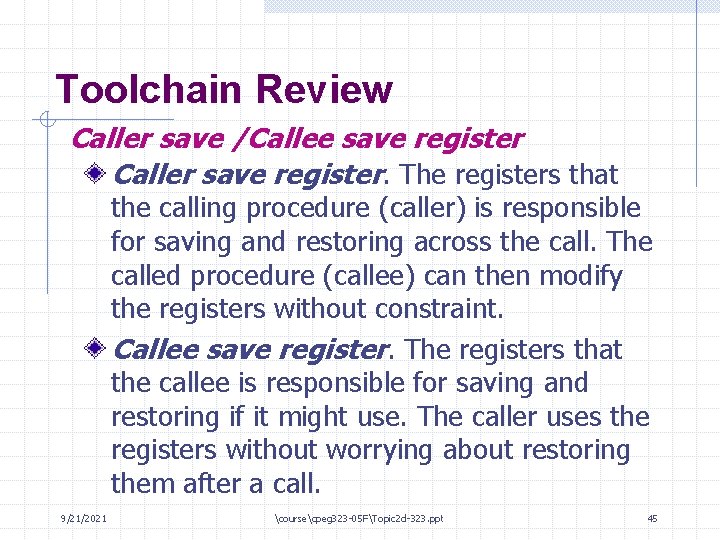 Toolchain Review

Caller save /Callee save register

Caller save register. The registers that the calling procedure (caller) is responsible for saving and restoring across the call. The called procedure (callee) can then modify the registers without constraint.

Callee save register. The registers that the callee is responsible for saving and restoring if it might use. The caller uses the registers without worrying about restoring them after a call.

9/21/2021 \course\cpeg323-05F\Topic2d-323.ppt 45